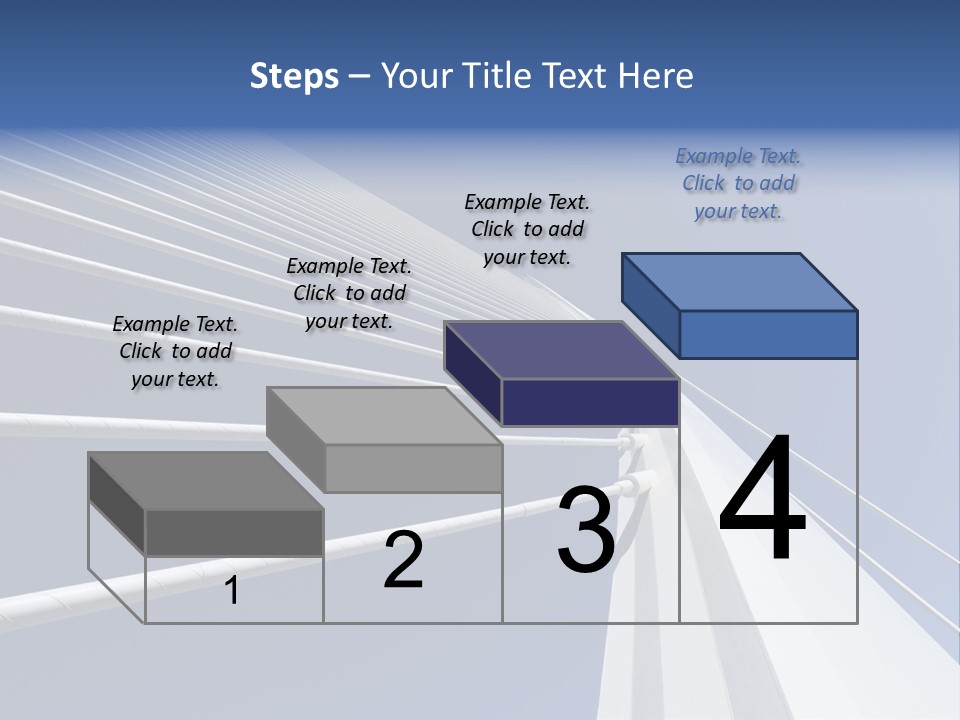 Steps – Your Title Text Here

Example Text. Click to add your text.

Example Text. Click to add your text.

Example Text. Click to add your text.

Example Text. Click to add your text.

1

2

3

4